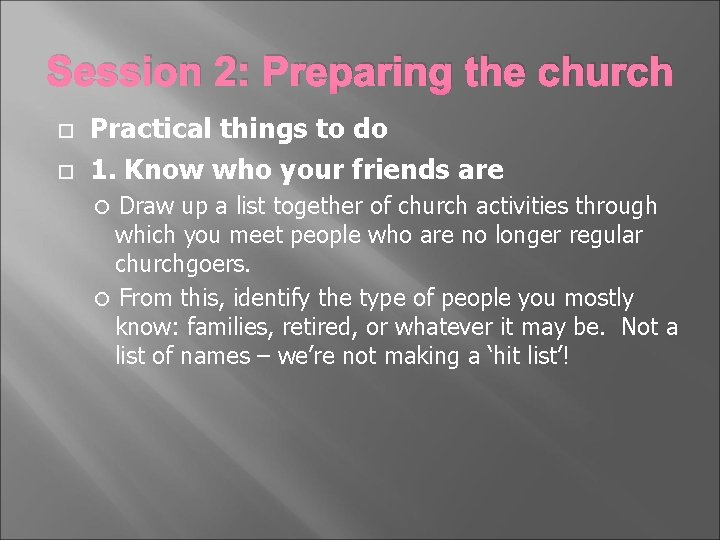 Session 2: Preparing the church

Practical things to do

1. Know who your friends are

Draw up a list together of church activities through which you meet people who are no longer regular churchgoers.

From this, identify the type of people you mostly know: families, retired, or whatever it may be. Not a list of names – we're not making a 'hit list'!